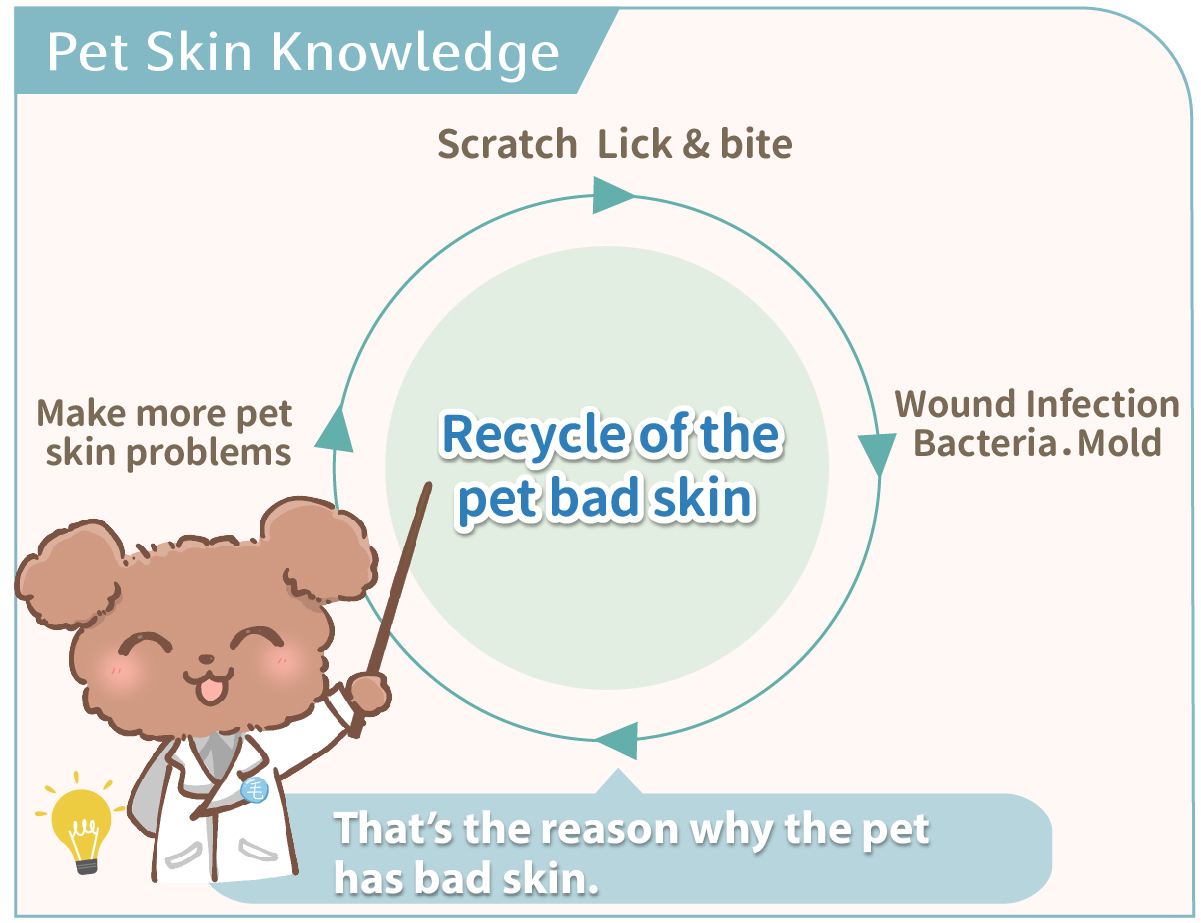 Pet Skin Knowledge

Scratch Lick & bite

Wound Infection
Bacteria.Mold

Make more pet
skin problems

Recycle of the
pet bad skin

毛

That's the reason why the pet
has bad skin.